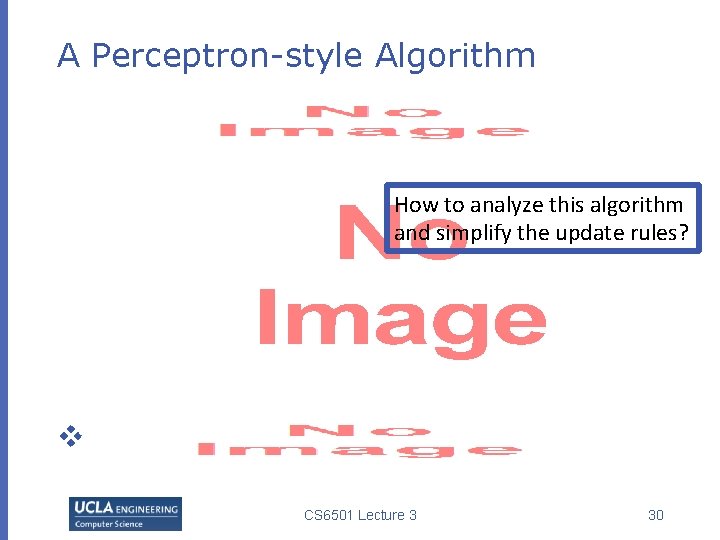 A Perceptron-style Algorithm

No Image

How to analyze this algorithm and simplify the update rules?

No Image

No Image

UCLA ENGINEERING
Computer Science

CS6501 Lecture 3

30